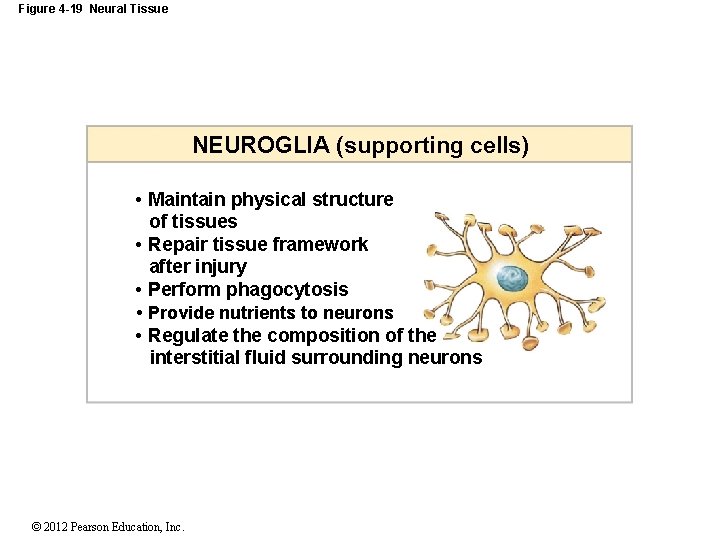 Figure 4-19 Neural Tissue

NEUROGLIA (supporting cells)

• Maintain physical structure of tissues
• Repair tissue framework after injury
• Perform phagocytosis
• Provide nutrients to neurons
• Regulate the composition of the interstitial fluid surrounding neurons

© 2012 Pearson Education, Inc.